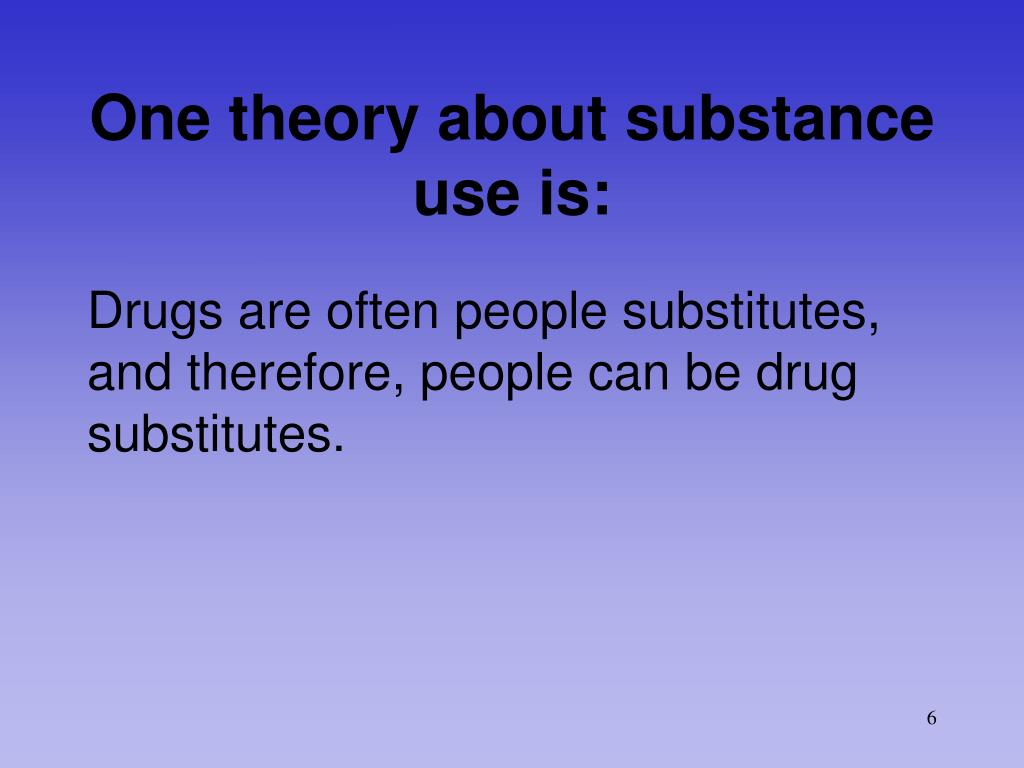 One theory about substance use is:

Drugs are often people substitutes, and therefore, people can be drug substitutes.

6